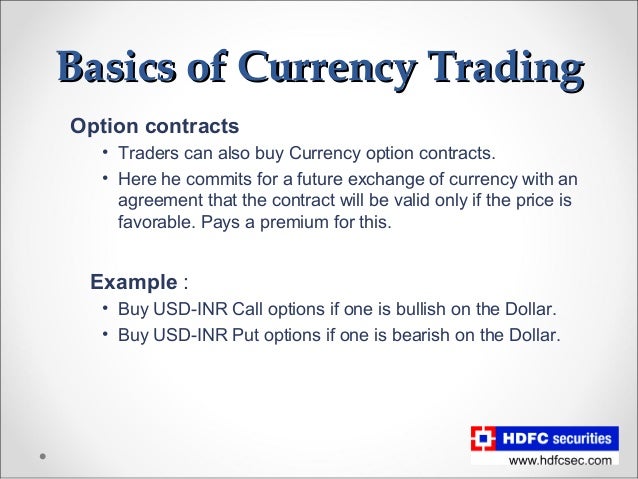 Basics of Currency Trading

Option contracts

• Traders can also buy Currency option contracts.

• Here he commits for a future exchange of currency with an agreement that the contract will be valid only if the price is favorable. Pays a premium for this.

Example :

• Buy USD-INR Call options if one is bullish on the Dollar.

• Buy USD-INR Put options if one is bearish on the Dollar.

HDFC securities
www.hdfcsec.com